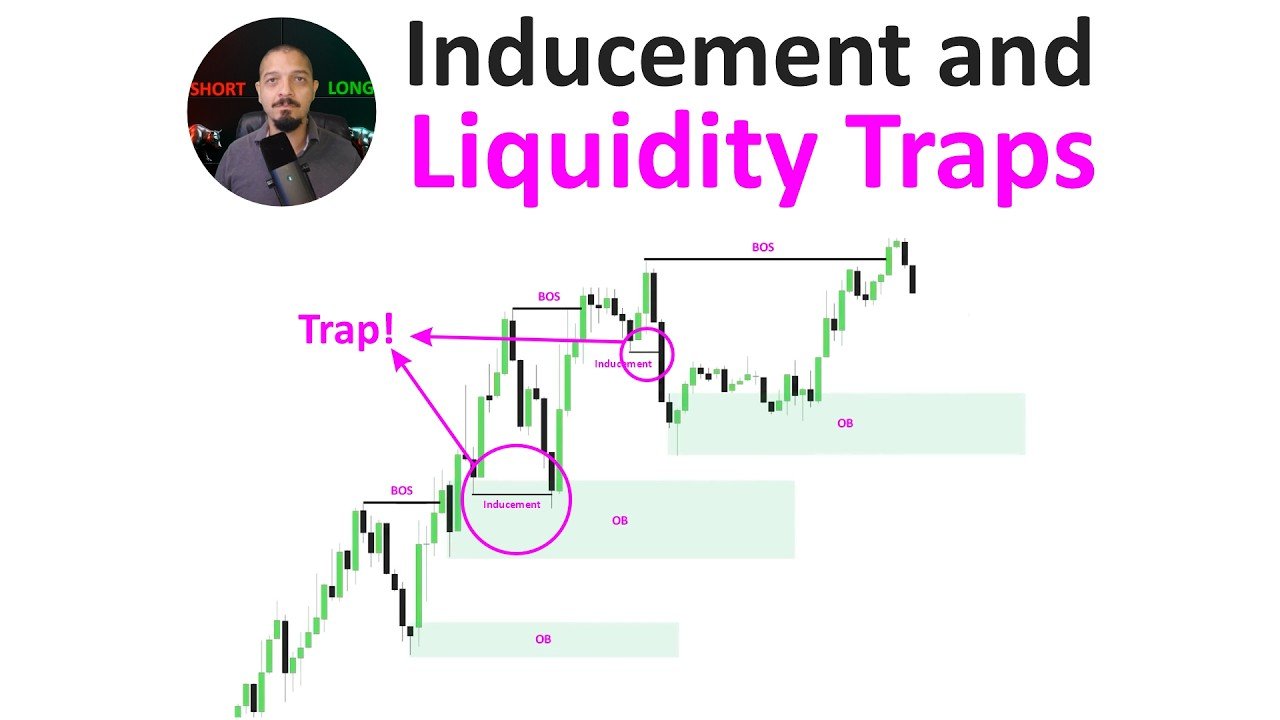 SHORT LONG

Inducement and
Liquidity Traps

BOS

BOS

Trap!

Inducement

OB

BOS

Inducement

OB

OB